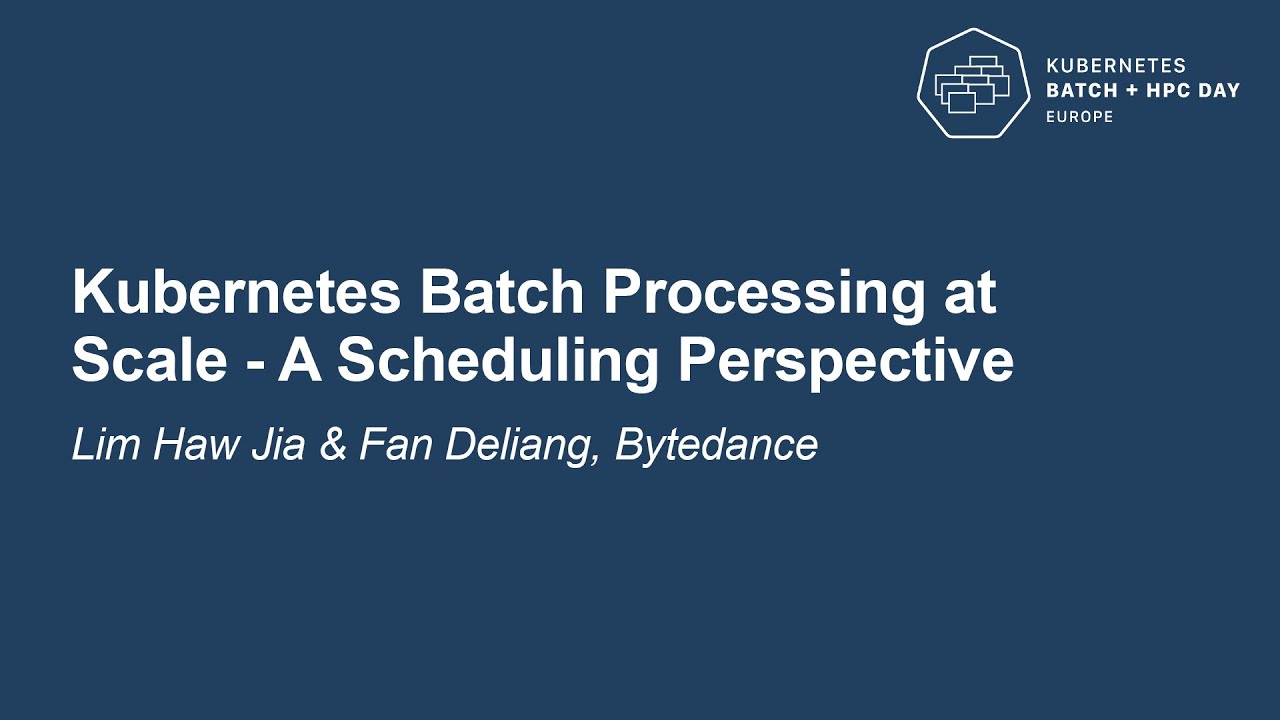 KUBERNETES
BATCH + HPC DAY
EUROPE

Kubernetes Batch Processing at Scale - A Scheduling Perspective

Lim Haw Jia & Fan Deliang, Bytedance